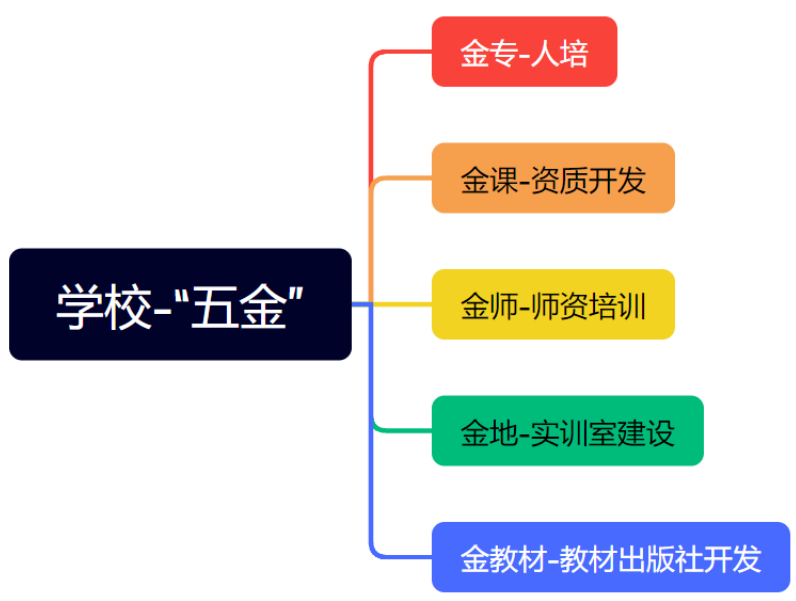 学校-“五金”

金专-人培

金课-资质开发

金师-师资培训

金地-实训室建设

金教材-教材出版社开发